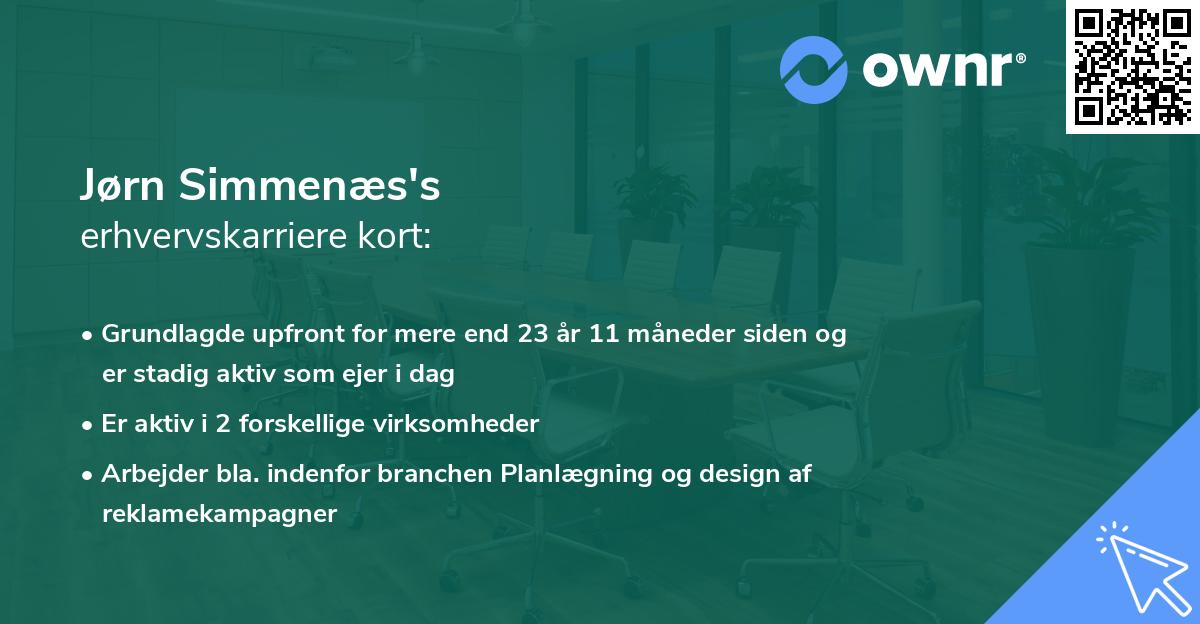 ownr®

Jørn Simmenæs's
erhvervskarriere kort:

• Grundlagde upfront for mere end 23 år 11 måneder siden og er stadig aktiv som ejer i dag

• Er aktiv i 2 forskellige virksomheder

• Arbejder bla. indenfor branchen Planlægning og design af reklamekampagner